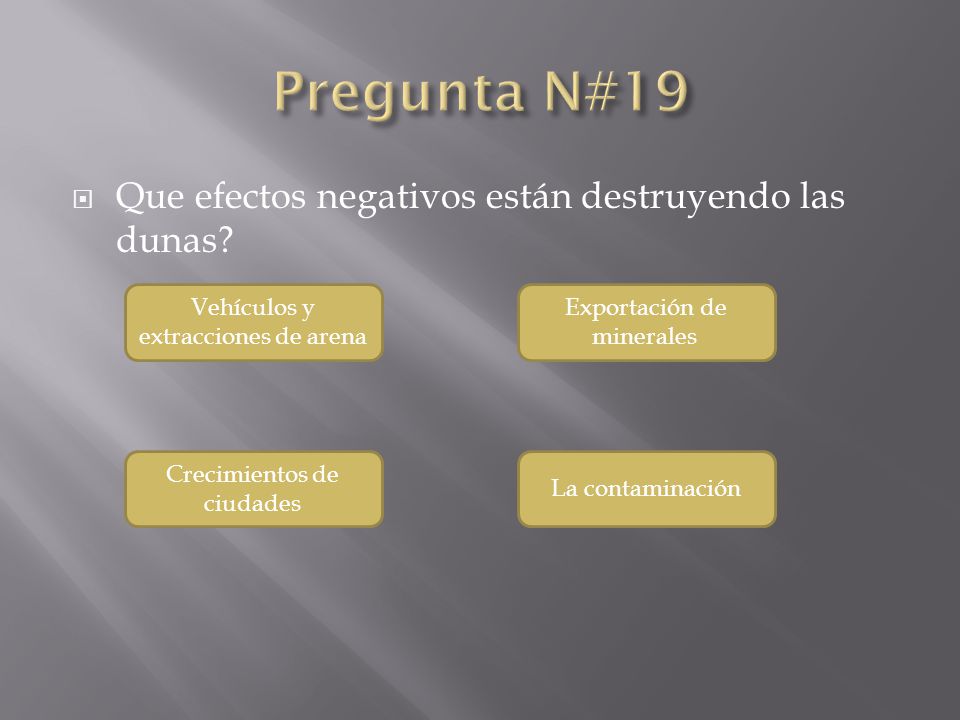 Pregunta N#19

Que efectos negativos están destruyendo las dunas?

Vehículos y extracciones de arena

Exportación de minerales

Crecimientos de ciudades

La contaminación